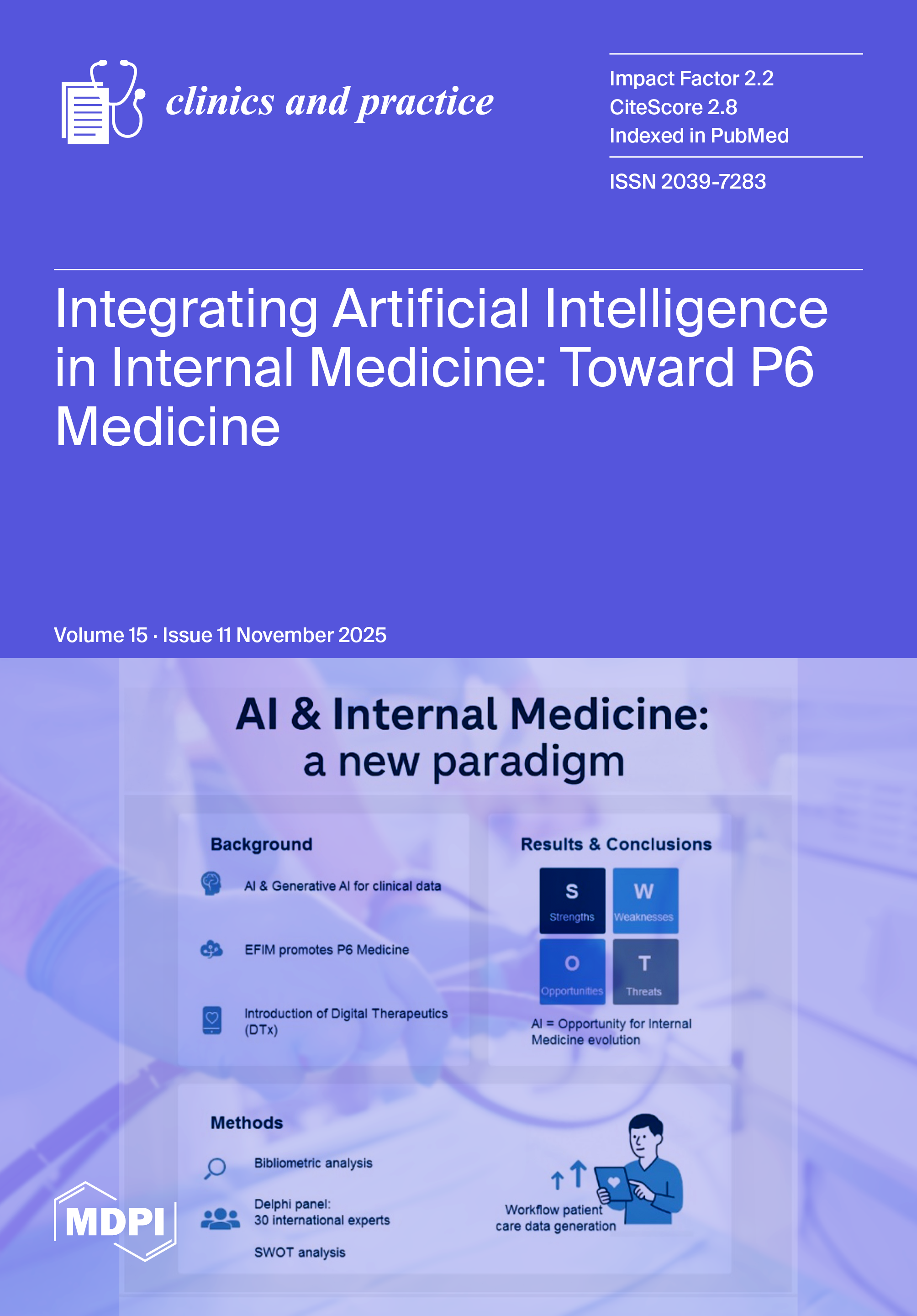 clinics and practice

Impact Factor 2.2
CiteScore 2.8
Indexed in PubMed

ISSN 2039-7283

Integrating Artificial Intelligence in Internal Medicine: Toward P6 Medicine

Volume 15 · Issue 11 November 2025

AI & Internal Medicine: a new paradigm

Background

AI & Generative AI for clinical data

EFIM promotes P6 Medicine

Introduction of Digital Therapeutics (DTx)

Results & Conclusions

S Strengths
W Weaknesses
O Opportunities
T Threats

AI = Opportunity for Internal Medicine evolution

Methods

Bibliometric analysis

Delphi panel: 30 international experts

SWOT analysis

Workflow patient care data generation

MDPI